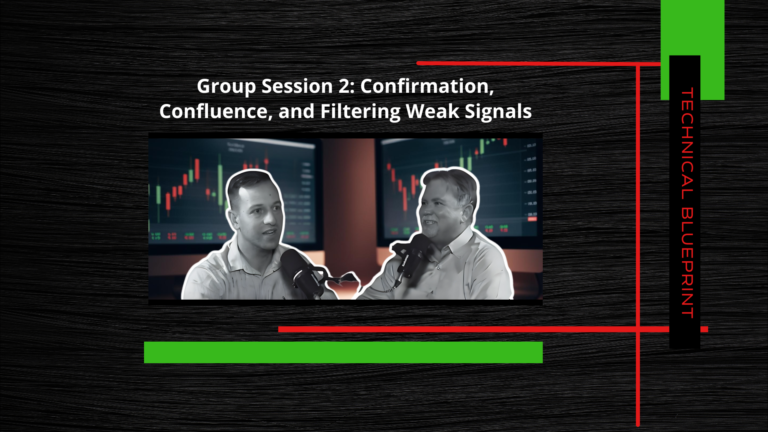 Group Session 2: Confirmation, Confluence, and Filtering Weak Signals

TECHNICAL BLUEPRINT